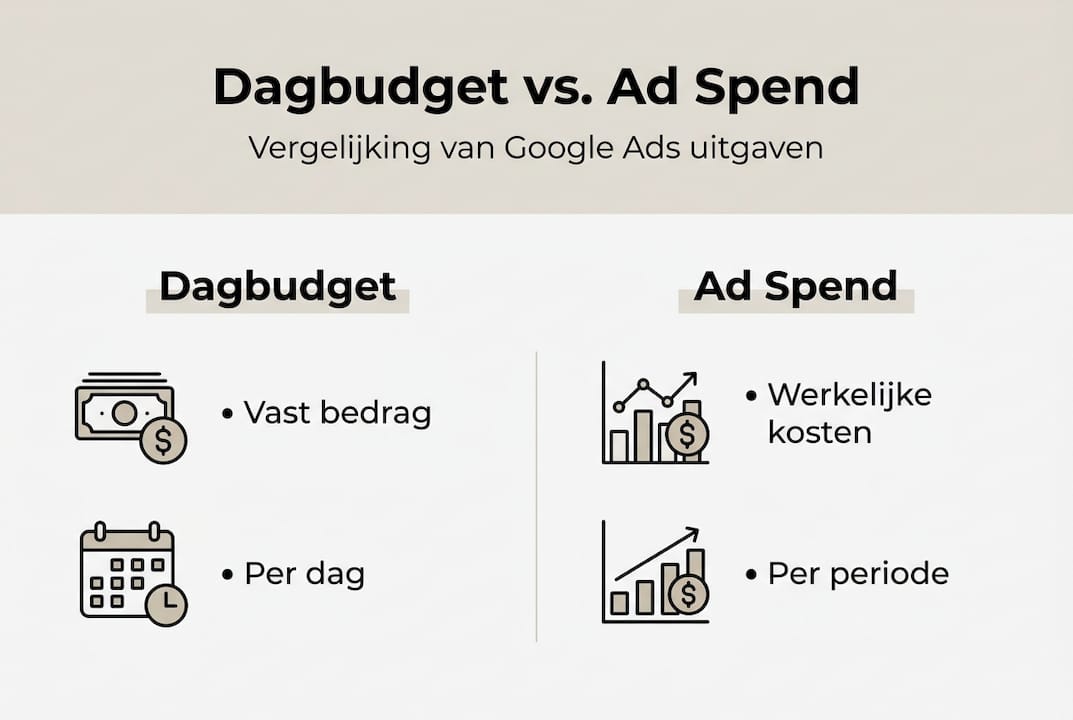 Dagbudget vs. Ad Spend

Vergelijking van Google Ads uitgaven

Dagbudget

• Vast bedrag

• Per dag

Ad Spend

• Werkelijke kosten

• Per periode